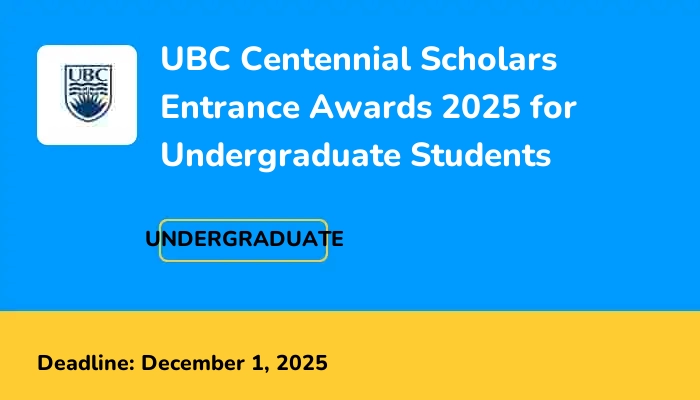 UBC

UBC Centennial Scholars Entrance Awards 2025 for Undergraduate Students

UNDERGRADUATE

Deadline: December 1, 2025